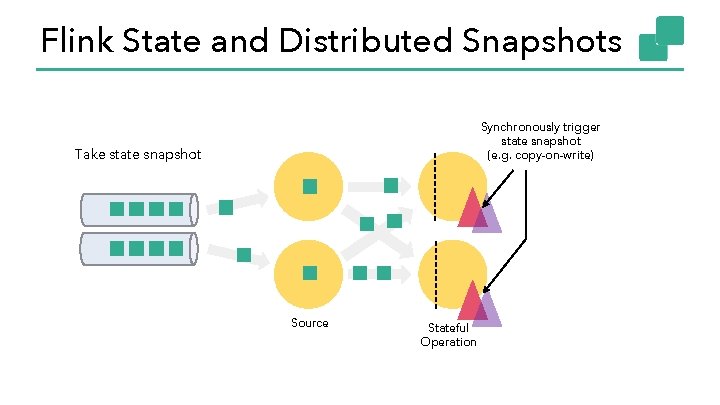 Flink State and Distributed Snapshots

Take state snapshot

Synchronously trigger state snapshot (e.g. copy-on-write)

Source

Stateful Operation